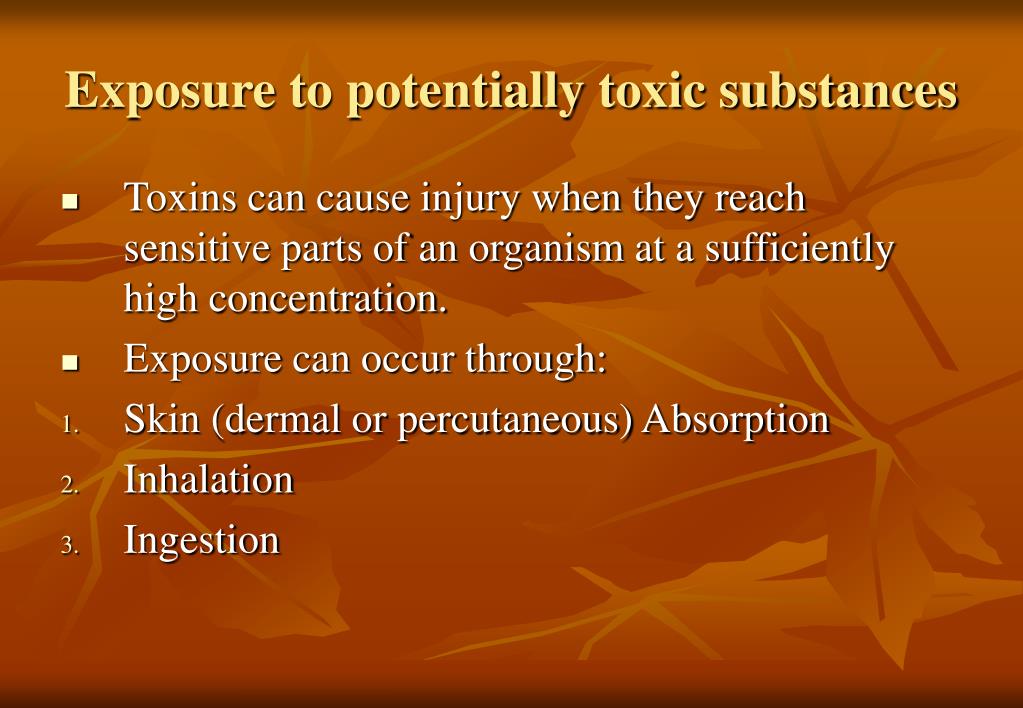 Exposure to potentially toxic substances

- Toxins can cause injury when they reach sensitive parts of an organism at a sufficiently high concentration.
- Exposure can occur through:

1. Skin (dermal or percutaneous) Absorption
2. Inhalation
3. Ingestion